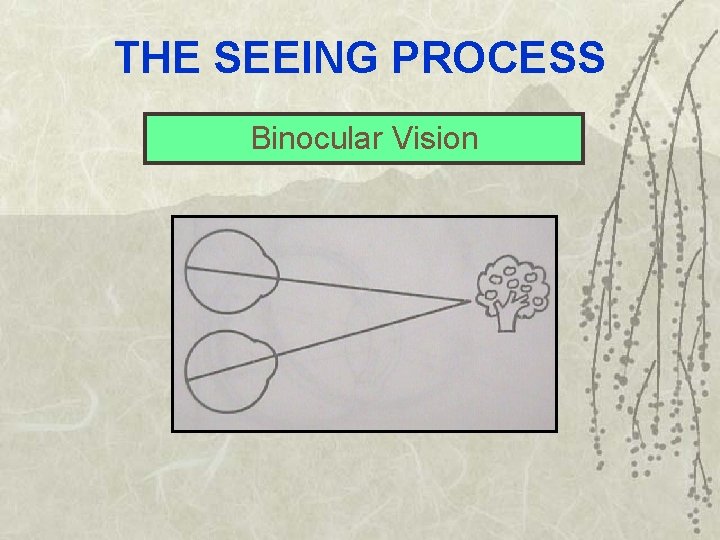 THE SEEING PROCESS

Binocular Vision